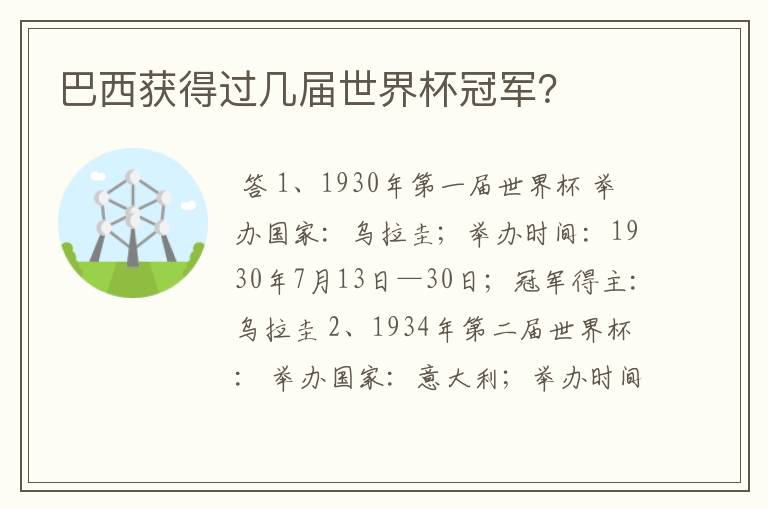 巴西获得过几届世界杯冠军？

答 1、1930年第一届世界杯 举办国家：乌拉圭；举办时间：1930年7月13日—30日；冠军得主：乌拉圭 2、1934年第二届世界杯：举办国家：意大利；举办时间